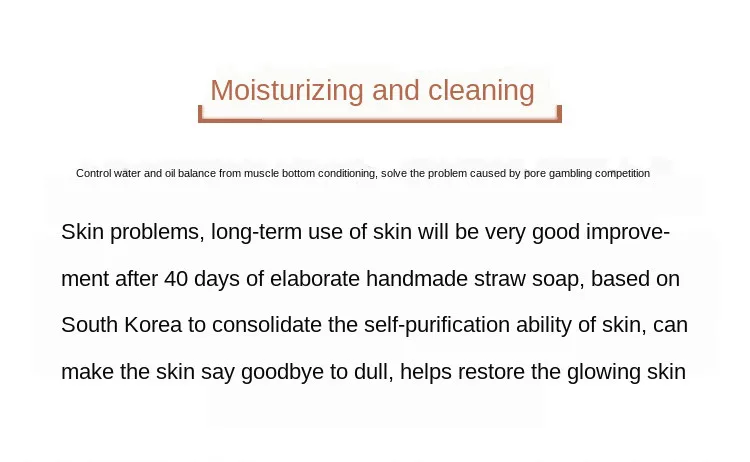 Moisturizing and cleaning

Control water and oil balance from muscle bottom conditioning, solve the problem caused by pore gambling competition

Skin problems, long-term use of skin will be very good improvement after 40 days of elaborate handmade straw soap, based on South Korea to consolidate the self-purification ability of skin, can make the skin say goodbye to dull, helps restore the glowing skin